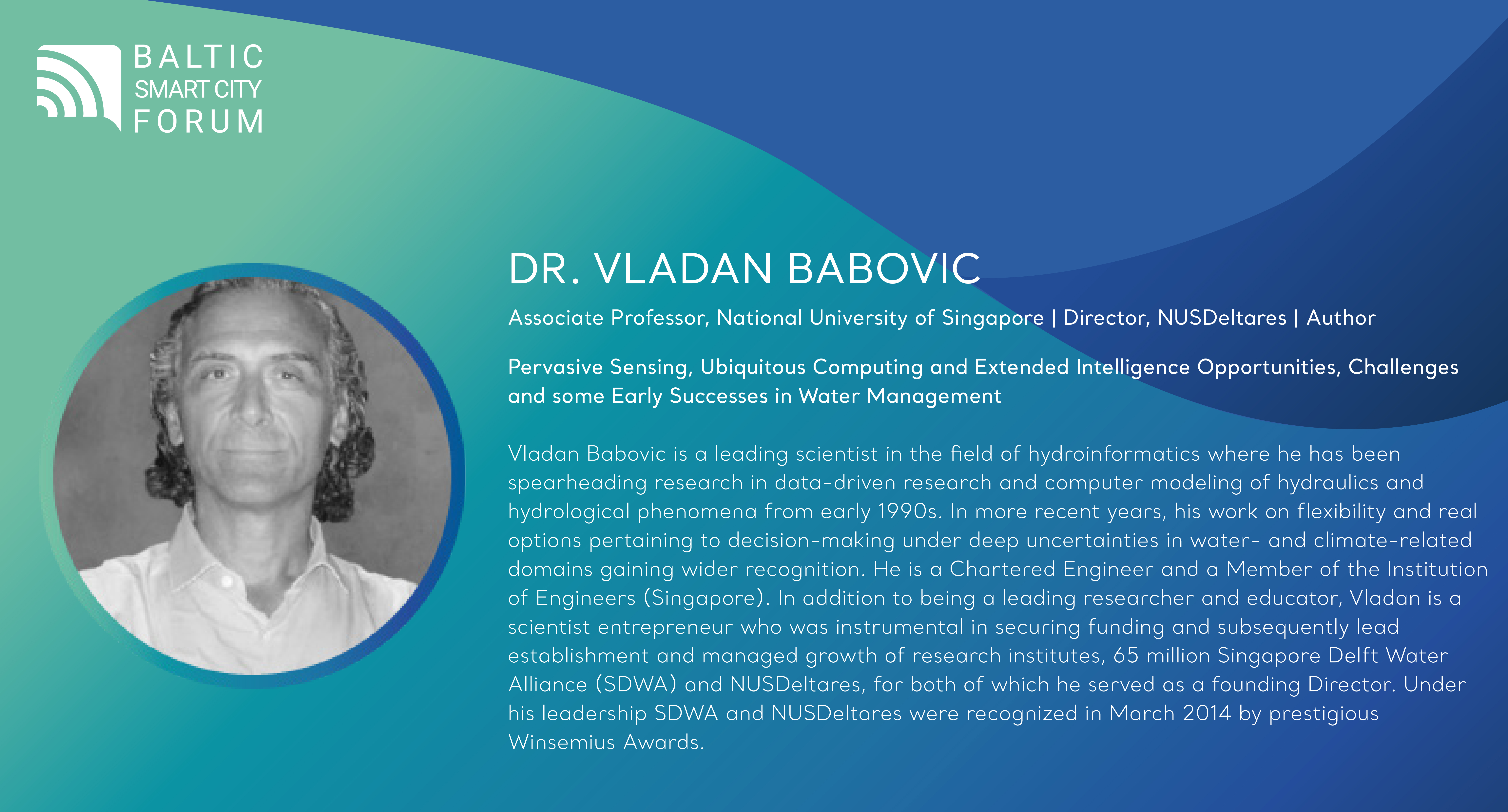 BALTIC
SMART CITY
FORUM

DR. VLADAN BABOVIC

Associate Professor, National University of Singapore | Director, NUSDeltares | Author

Pervasive Sensing, Ubiquitous Computing and Extended Intelligence Opportunities, Challenges and some Early Successes in Water Management

Vladan Babovic is a leading scientist in the field of hydroinformatics where he has been spearheading research in data-driven research and computer modeling of hydraulics and hydrological phenomena from early 1990s. In more recent years, his work on flexibility and real options pertaining to decision-making under deep uncertainties in water- and climate-related domains gaining wider recognition. He is a Chartered Engineer and a Member of the Institution of Engineers (Singapore). In addition to being a leading researcher and educator, Vladan is a scientist entrepreneur who was instrumental in securing funding and subsequently lead establishment and managed growth of research institutes, 65 million Singapore Delft Water Alliance (SDWA) and NUSDeltares, for both of which he served as a founding Director. Under his leadership SDWA and NUSDeltares were recognized in March 2014 by prestigious Winsemius Awards.